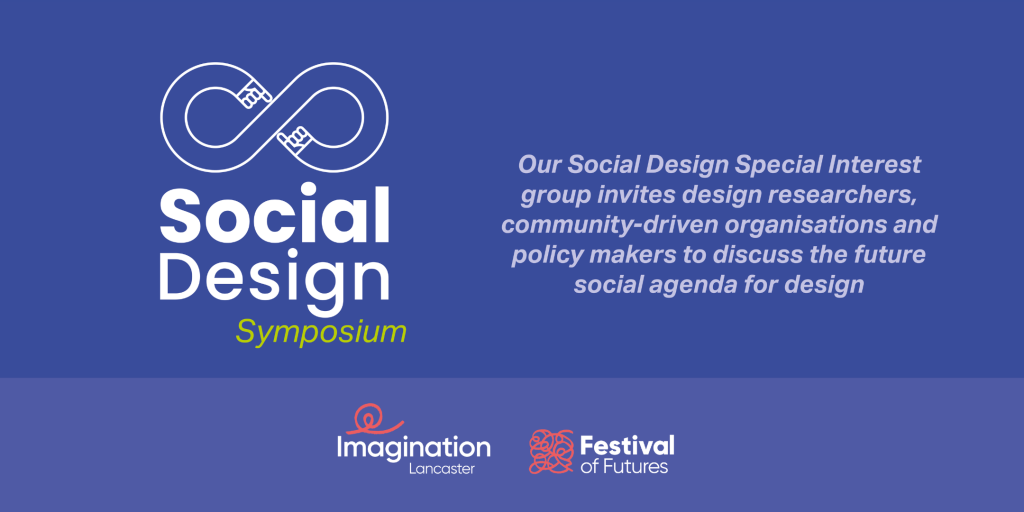 Social Design
Symposium

Our Social Design Special Interest group invites design researchers, community-driven organisations and policy makers to discuss the future social agenda for design

Imagination Lancaster

Festival of Futures